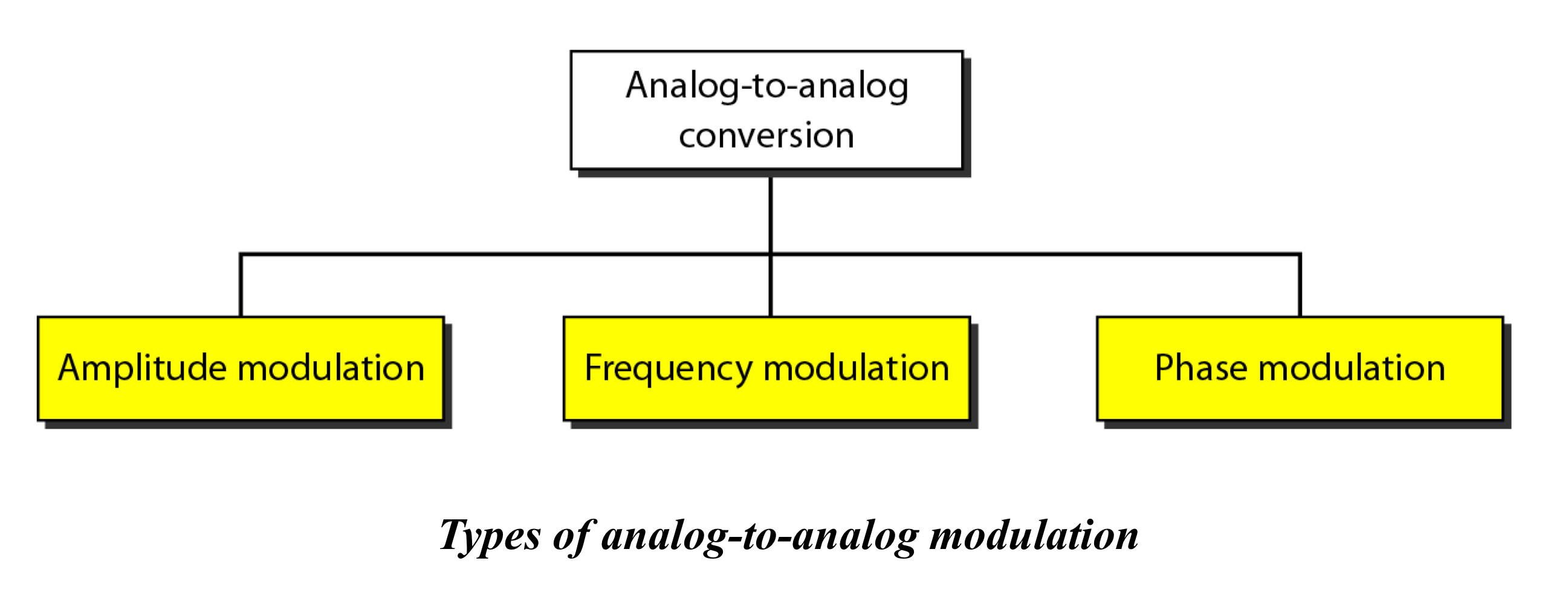 Analog-to-analog conversion

Amplitude modulation

Frequency modulation

Phase modulation

Types of analog-to-analog modulation